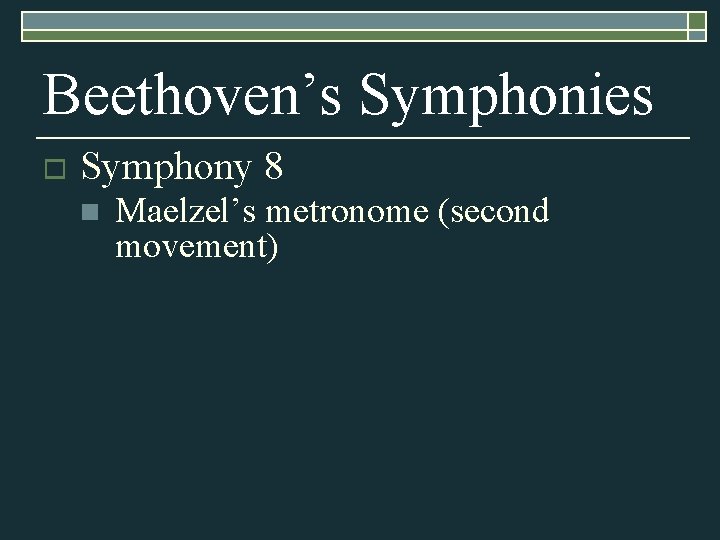 Beethoven’s Symphonies

Symphony 8

Maelzel’s metronome (second movement)